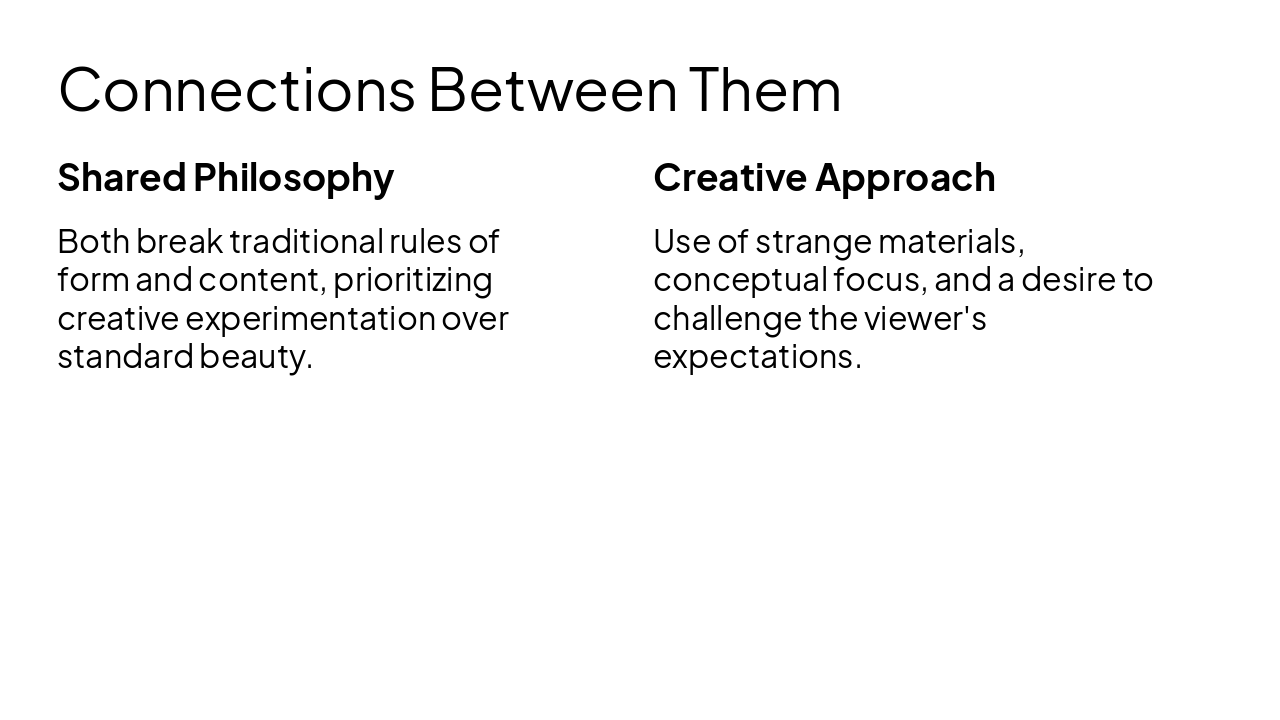 Connections Between Them

Shared Philosophy

Both break traditional rules of form and content, prioritizing creative experimentation over standard beauty.

Creative Approach

Use of strange materials, conceptual focus, and a desire to challenge the viewer's expectations.